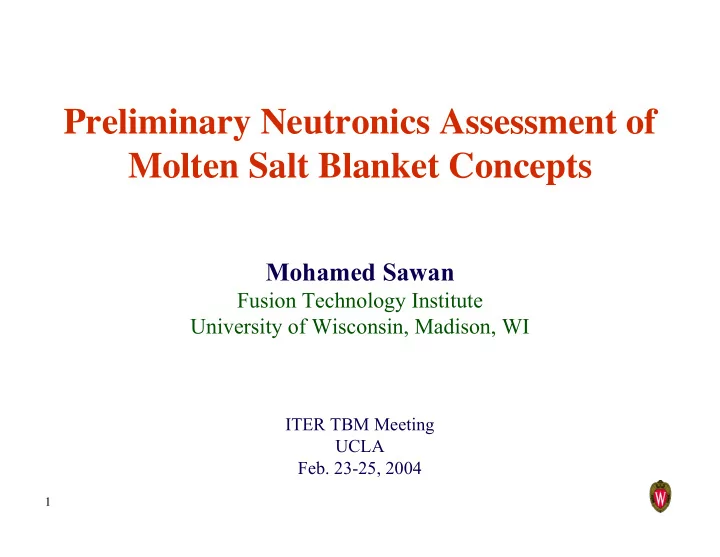 Preliminary Neutronics Assessment of Molten Salt Blanket Concepts

Mohamed Sawan
Fusion Technology Institute
University of Wisconsin, Madison, WI

ITER TBM Meeting
UCLA
Feb. 23-25, 2004

1

W